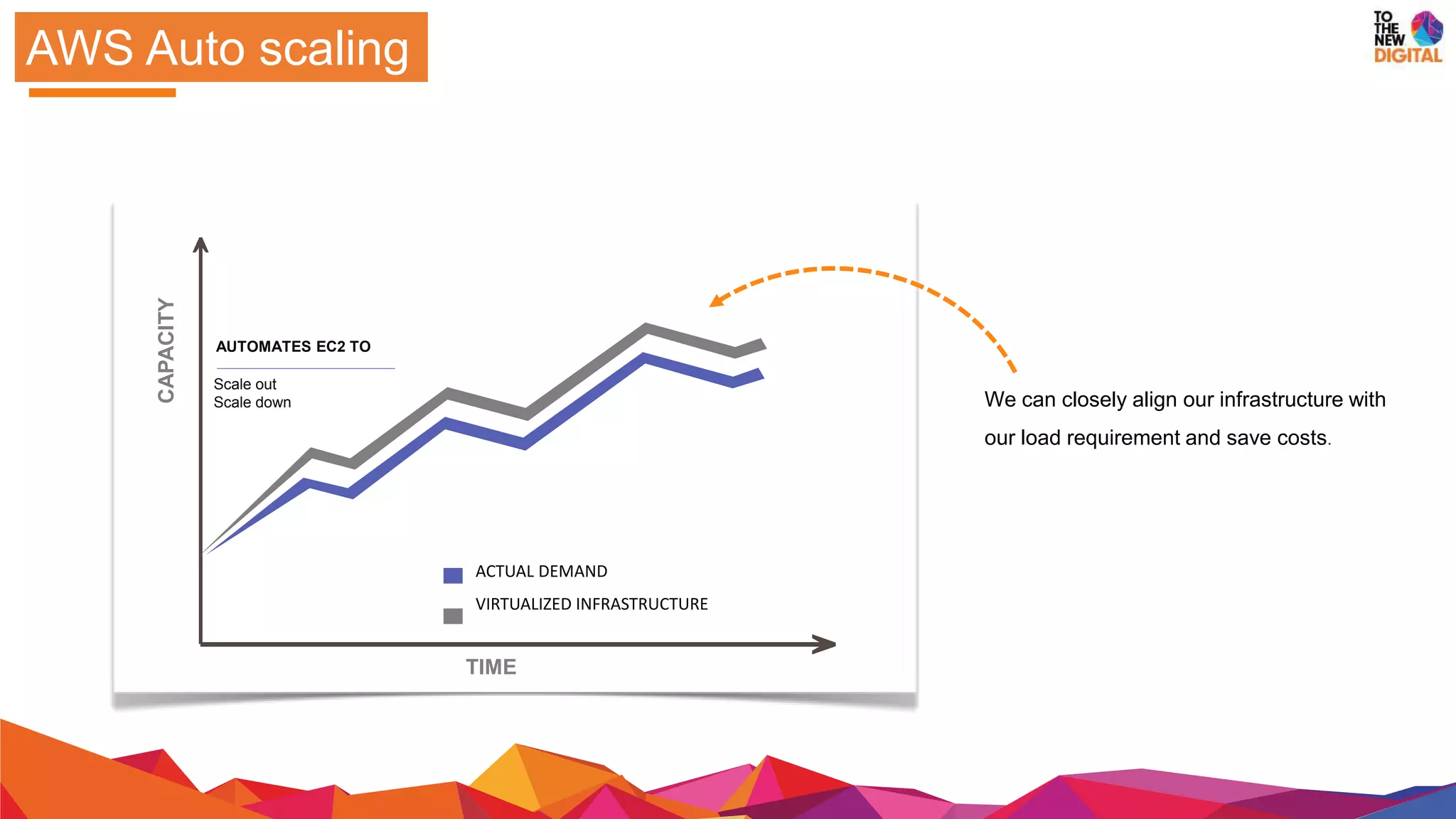 AWS Auto scaling

TO THE NEW DIGITAL

CAPACITY

AUTOMATES EC2 TO

Scale out
Scale down

ACTUAL DEMAND

VIRTUALIZED INFRASTRUCTURE

TIME

We can closely align our infrastructure with our load requirement and save costs.